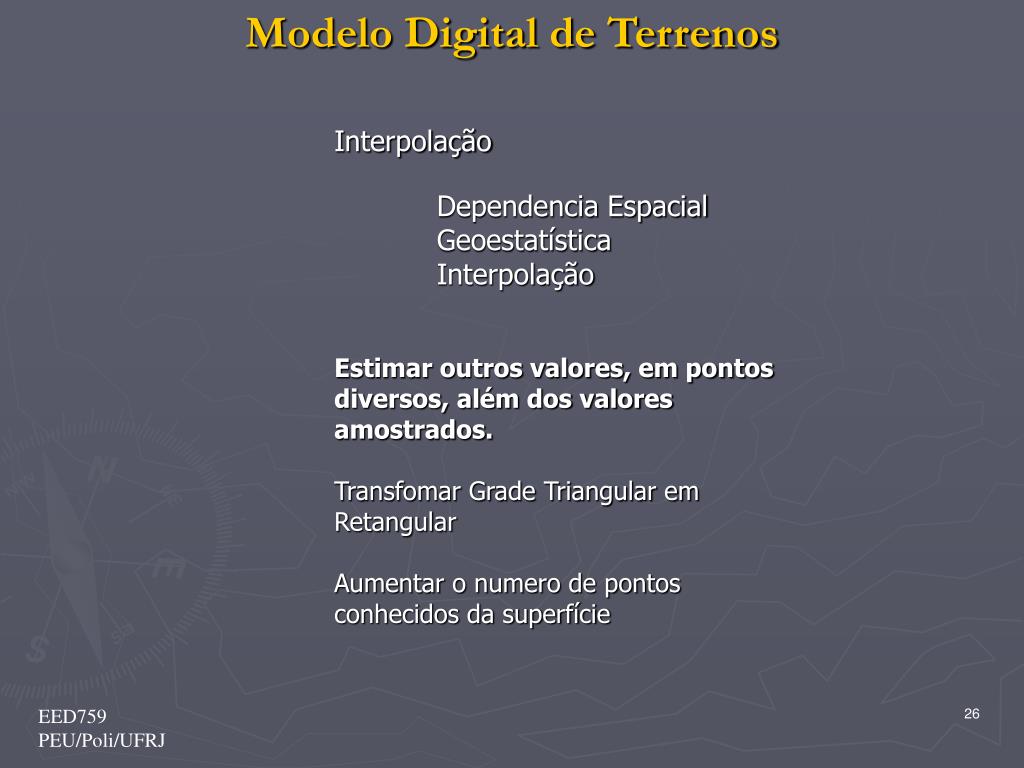 Modelo Digital de Terrenos

Interpolação

Dependencia Espacial
Geoestatística
Interpolação

Estimar outros valores, em pontos diversos, além dos valores amostrados.

Transfomar Grade Triangular em Retangular

Aumentar o numero de pontos conhecidos da superfície

EED759
PEU/Poli/UFRJ

26